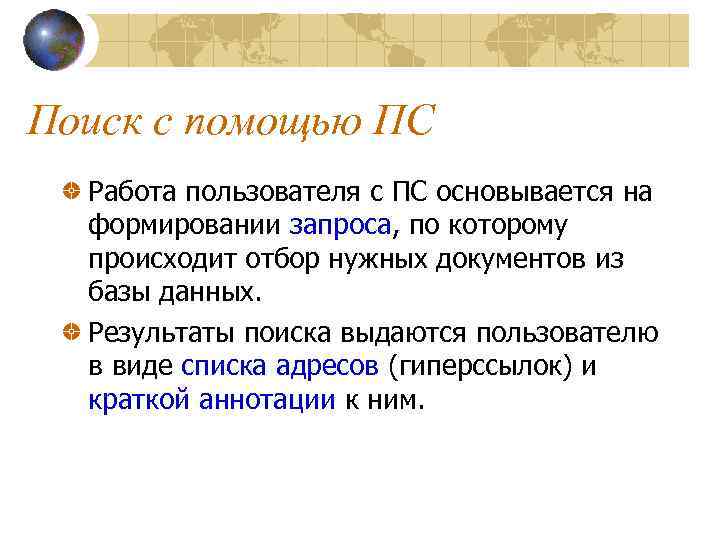 Поиск с помощью ПС

Работа пользователя с ПС основывается на формировании запроса, по которому происходит отбор нужных документов из базы данных.

Результаты поиска выдаются пользователю в виде списка адресов (гиперссылок) и краткой аннотации к ним.